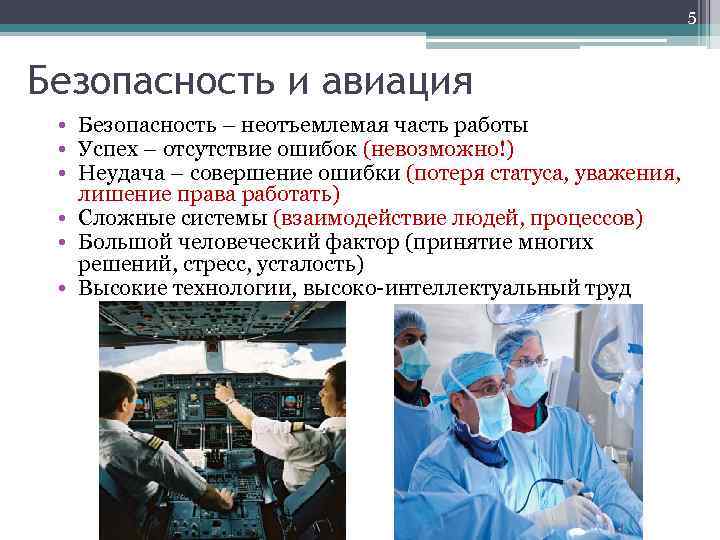 5

Безопасность и авиация

• Безопасность – неотъемлемая часть работы
• Успех – отсутствие ошибок (невозможно!)
• Неудача – совершение ошибки (потеря статуса, уважения, лишение права работать)
• Сложные системы (взаимодействие людей, процессов)
• Большой человеческий фактор (принятие многих решений, стресс, усталость)
• Высокие технологии, высоко-интеллектуальный труд